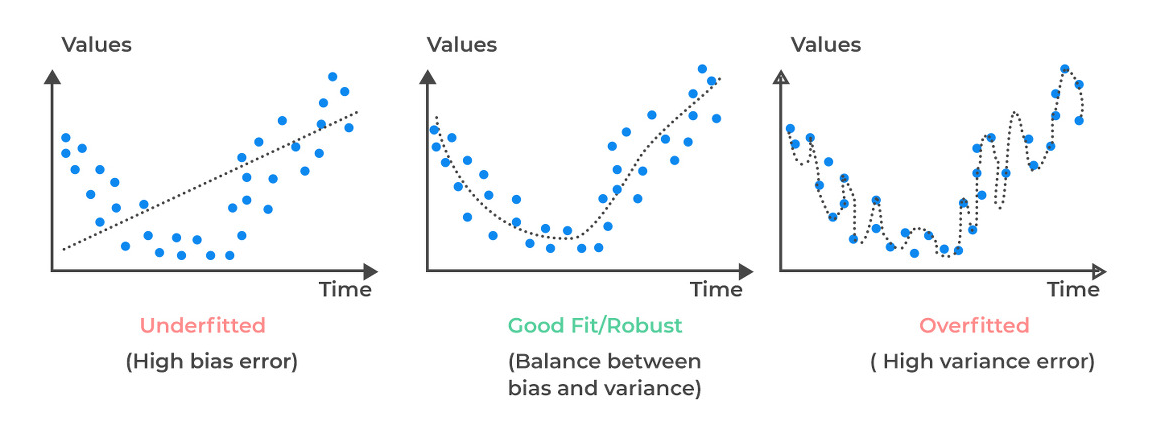 Values

Time

Underfitted

(High bias error)

Values

Time

Good Fit/Robust

(Balance between bias and variance)

Values

Time

Overfitted

( High variance error)